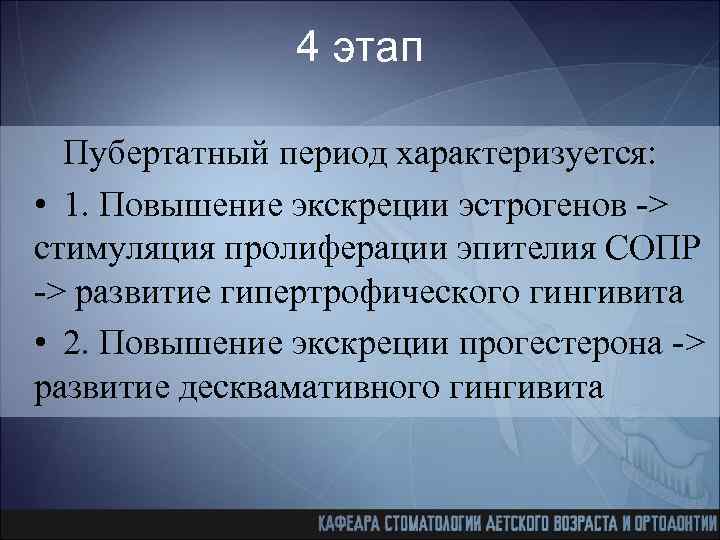 4 этап

Пубертатный период характеризуется:

• 1. Повышение экскреции эстрогенов -> стимуляция пролиферации эпителия СОПР -> развитие гипертрофического гингивита

• 2. Повышение экскреции прогестерона -> развитие десквамативного гингивита

КАФЕДРА СТОМАТОЛОГИИ ДЕТСКОГО ВОЗРАСТА И ОРТОДОНТИИ